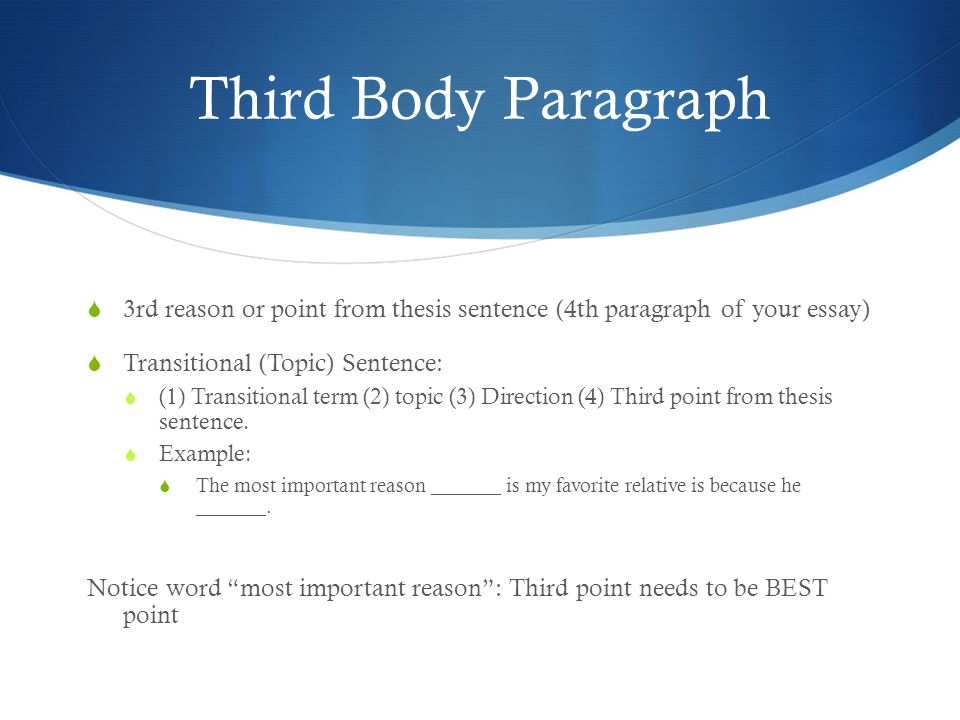 Third Body Paragraph

3rd reason or point from thesis sentence (4th paragraph of your essay)

Transitional (Topic) Sentence:

(1) Transitional term (2) topic (3) Direction (4) Third point from thesis sentence.

Example:

The most important reason _______ is my favorite relative is because he _______.

Notice word “most important reason”: Third point needs to be BEST point